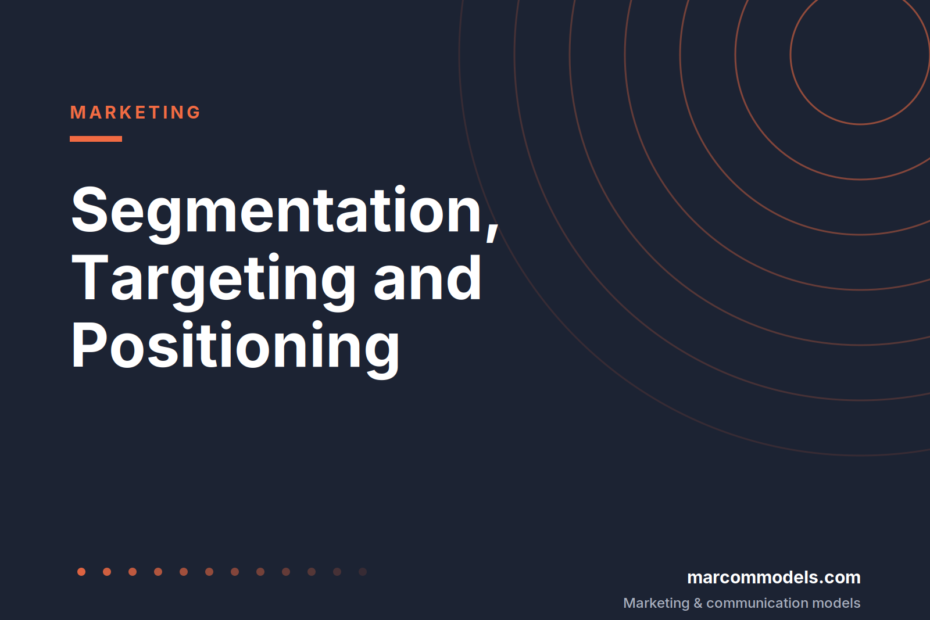 MARKETING

Segmentation, Targeting and Positioning

marcommodels.com

Marketing & communication models